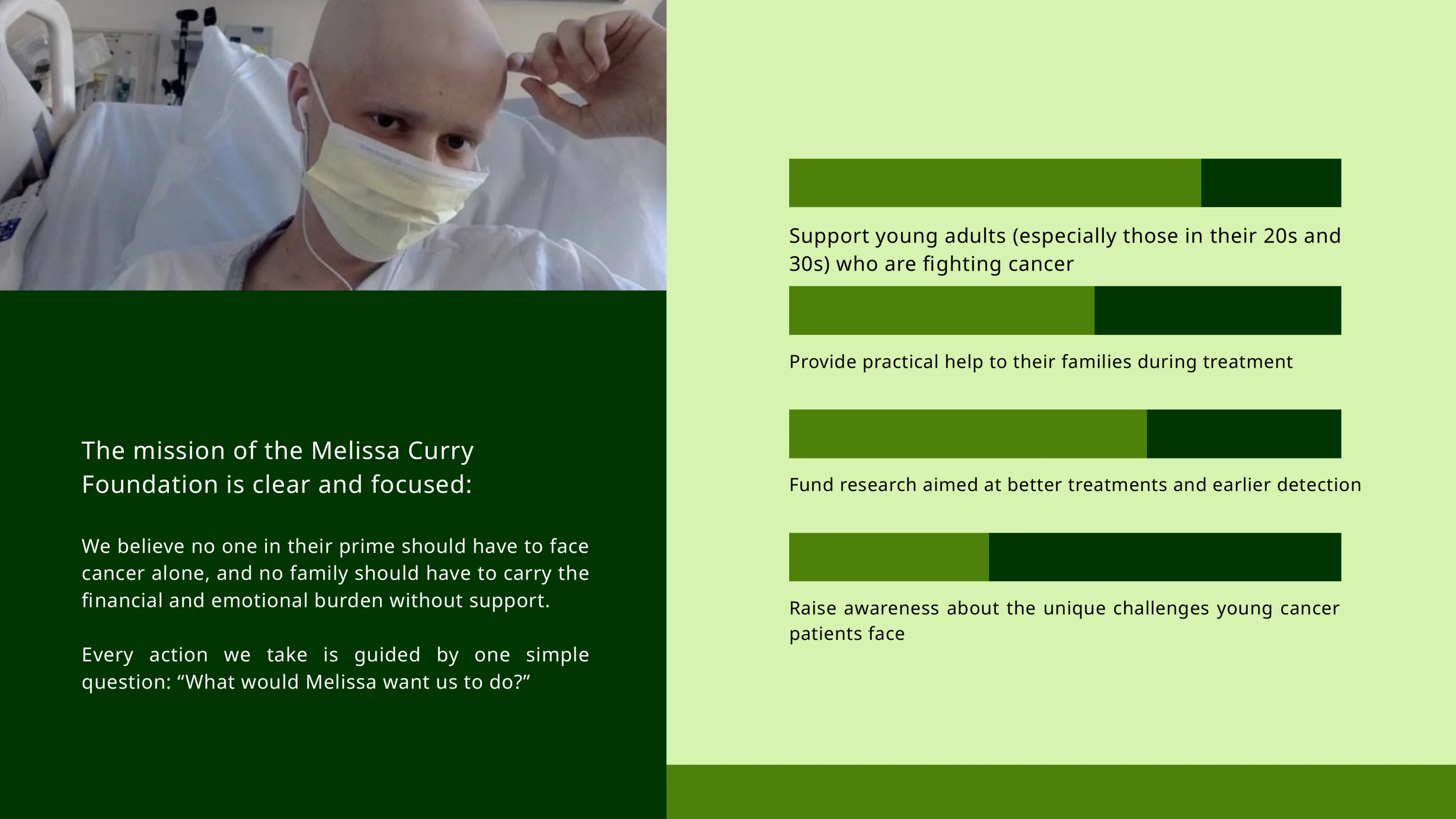 The mission of the Melissa Curry Foundation is clear and focused:

We believe no one in their prime should have to face cancer alone, and no family should have to carry the financial and emotional burden without support.

Every action we take is guided by one simple question: “What would Melissa want us to do?”

Support young adults (especially those in their 20s and 30s) who are fighting cancer

Provide practical help to their families during treatment

Fund research aimed at better treatments and earlier detection

Raise awareness about the unique challenges young cancer patients face